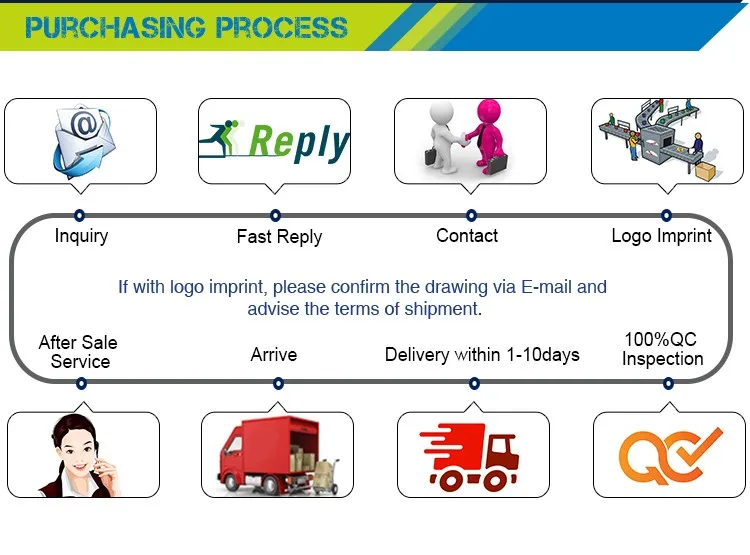 PURCHASING PROCESS

@

Reply

Inquiry

Fast Reply

Contact

Logo Imprint

If with logo imprint, please confirm the drawing via E-mail and advise the terms of shipment.

After Sale Service

Arrive

Delivery within 1-10days

100%QC Inspection

QC